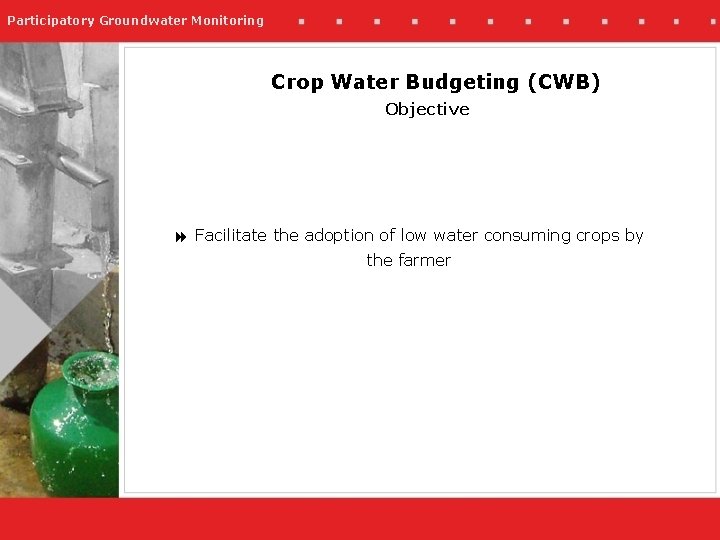 Participatory Groundwater Monitoring

Crop Water Budgeting (CWB)
Objective

Facilitate the adoption of low water consuming crops by the farmer